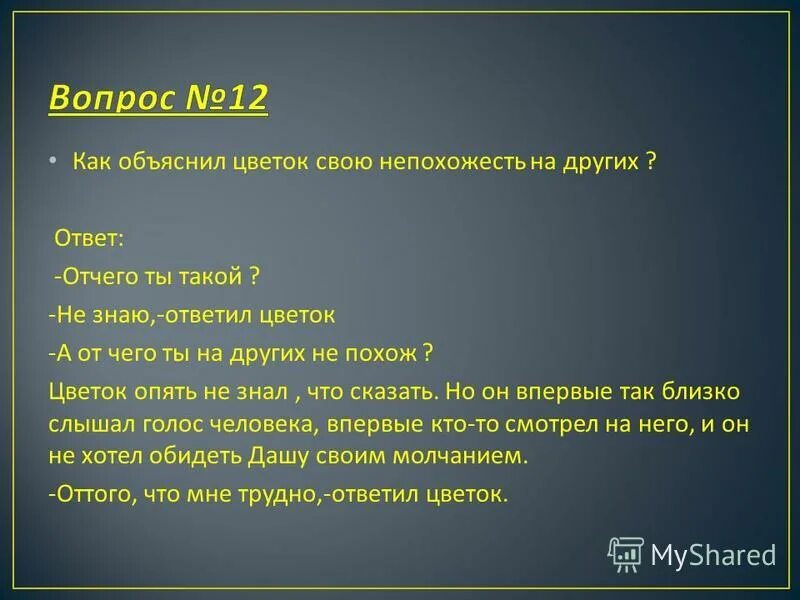 Вопрос №12

• Как объяснил цветок свою непохожесть на других ?

Ответ:

-Отчего ты такой ?

-Не знаю,-ответил цветок

-А от чего ты на других не похож ?

Цветок опять не знал , что сказать. Но он впервые так близко слышал голос человека, впервые кто-то смотрел на него, и он не хотел обидеть Дашу своим молчанием.

-Оттого, что мне трудно,-ответил цветок.

MyShared